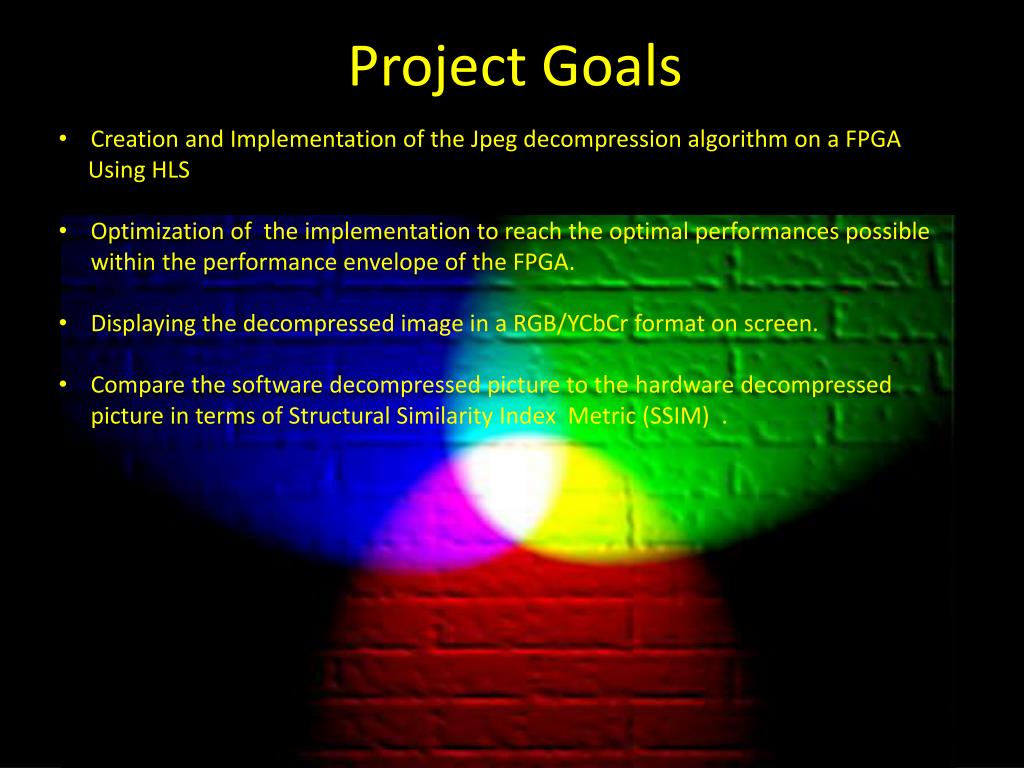 Project Goals

• Creation and Implementation of the Jpeg decompression algorithm on a FPGA Using HLS

• Optimization of the implementation to reach the optimal performances possible within the performance envelope of the FPGA.

• Displaying the decompressed image in a RGB/YCbCr format on screen.

• Compare the software decompressed picture to the hardware decompressed picture in terms of Structural Similarity Index Metric (SSIM) .